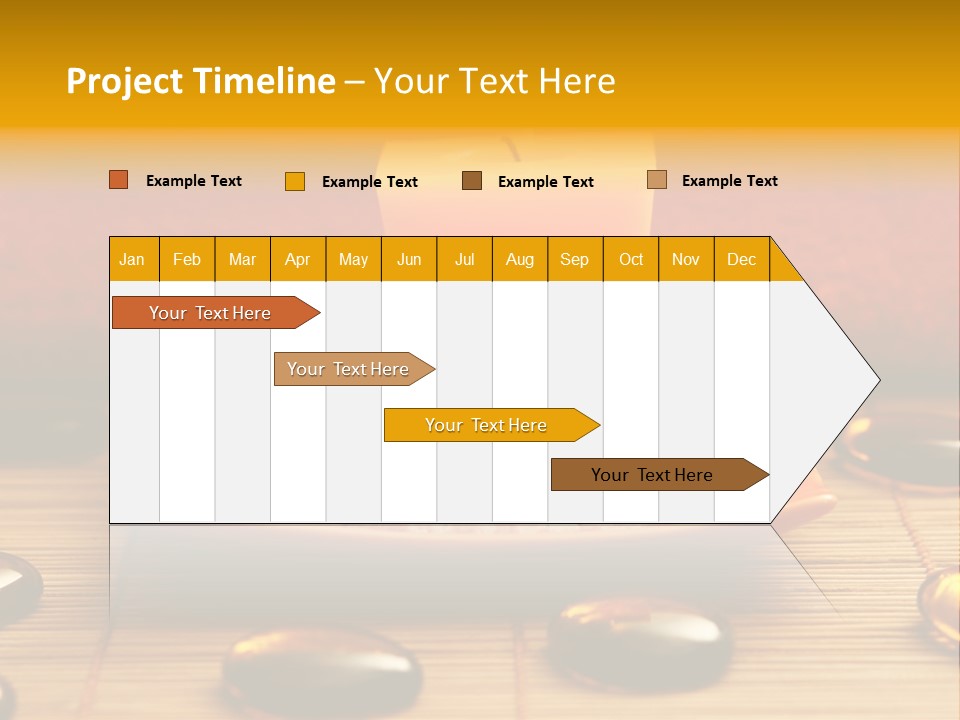 Project Timeline – Your Text Here

Example Text Example Text Example Text Example Text

| Jan | Feb | Mar | Apr | May | Jun | Jul | Aug | Sep | Oct | Nov | Dec |
|---|---|---|---|---|---|---|---|---|---|---|---|

Your Text Here

Your Text Here

Your Text Here

Your Text Here